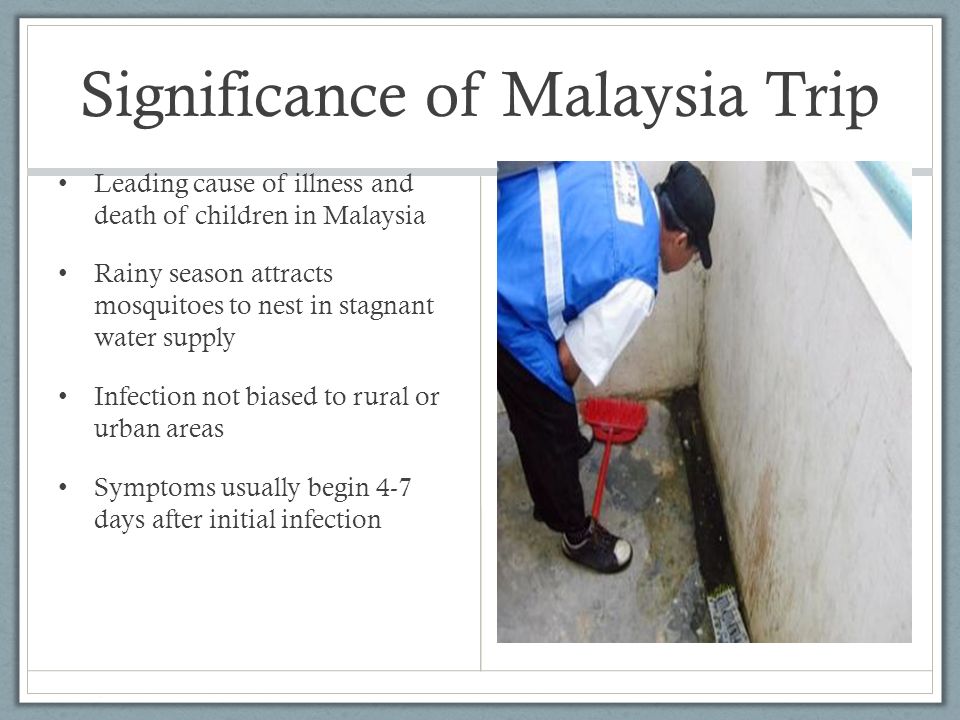 Significance of Malaysia Trip

• Leading cause of illness and death of children in Malaysia

• Rainy season attracts mosquitoes to nest in stagnant water supply

• Infection not biased to rural or urban areas

• Symptoms usually begin 4-7 days after initial infection